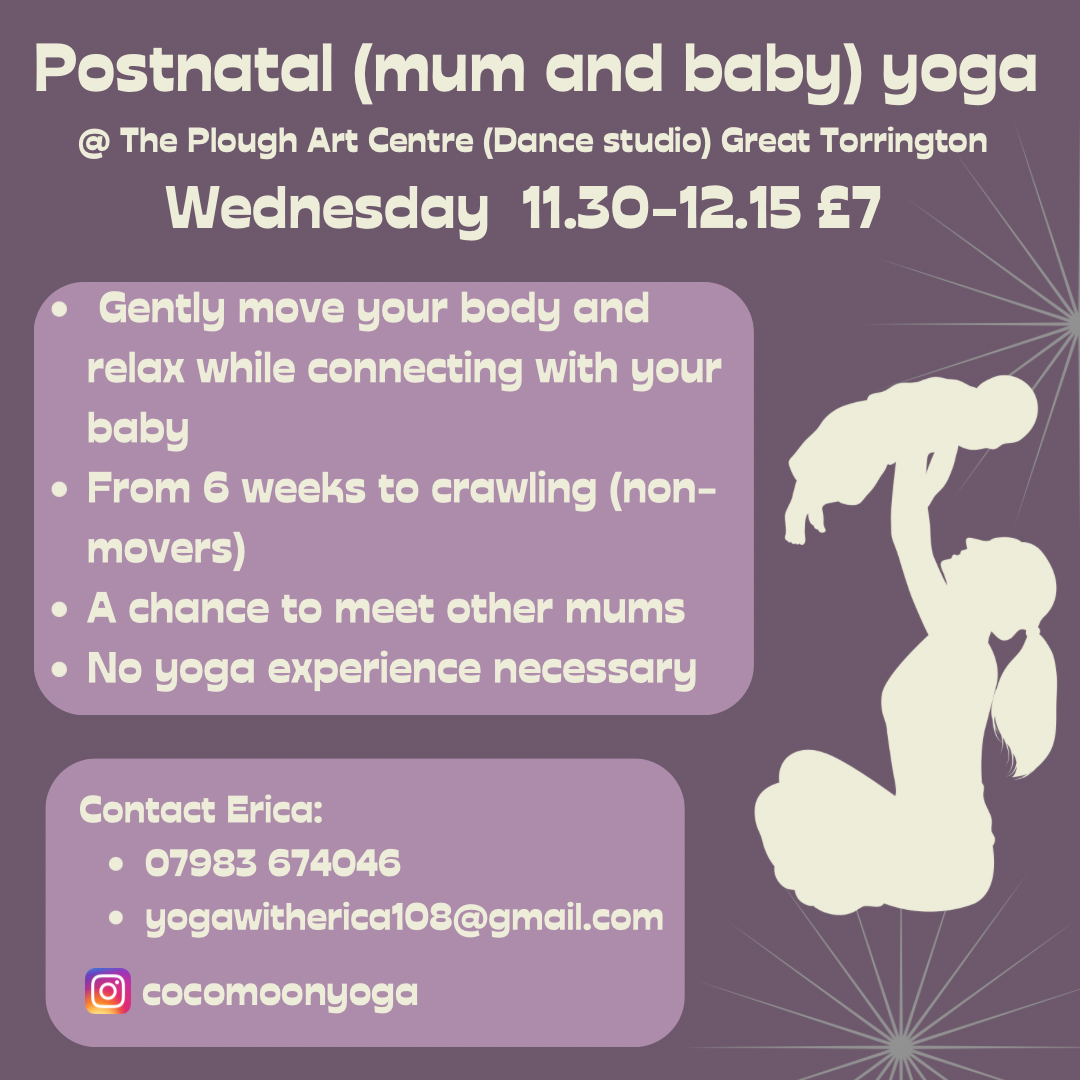 Postnatal (mum and baby) yoga

@ The Plough Art Centre (Dance studio) Great Torrington

Wednesday 11.30-12.15 £7

- Gently move your body and relax while connecting with your baby
- From 6 weeks to crawling (non-movers)
- A chance to meet other mums
- No yoga experience necessary

Contact Erica:
- 07983 674046
- yogawitherica108@gmail.com

cocomoonyoga